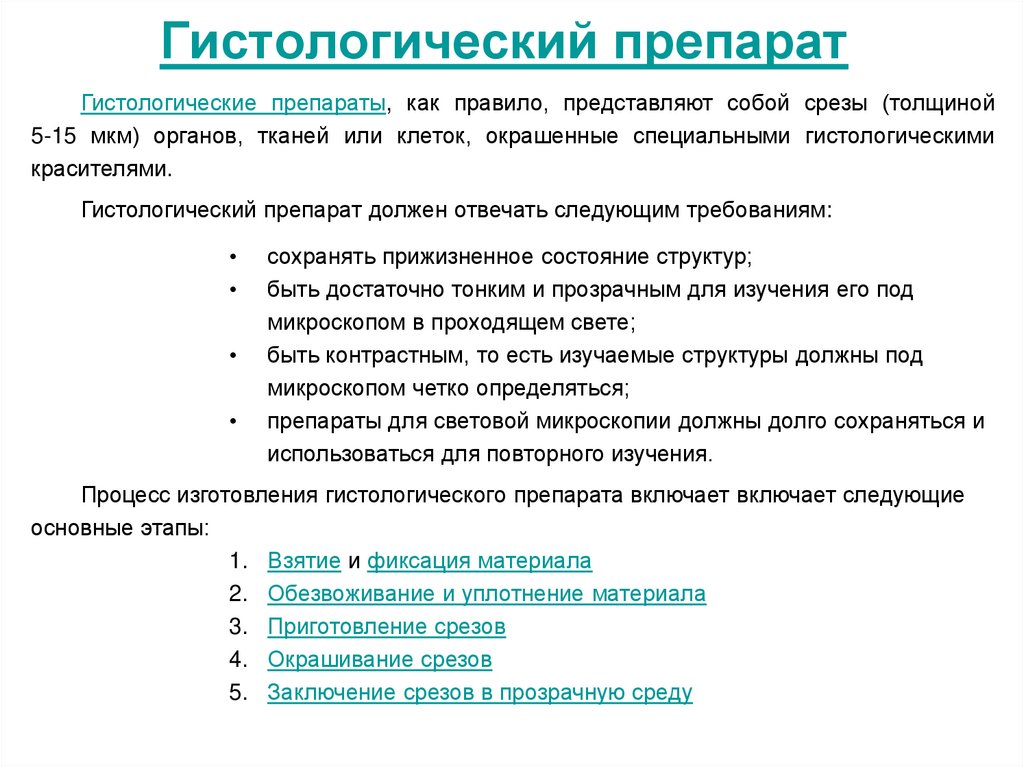 Гистологический препарат

Гистологические препараты, как правило, представляют собой срезы (толщиной 5-15 мкм) органов, тканей или клеток, окрашенные специальными гистологическими красителями.

Гистологический препарат должен отвечать следующим требованиям:

• сохранять прижизненное состояние структур;
• быть достаточно тонким и прозрачным для изучения его под микроскопом в проходящем свете;
• быть контрастным, то есть изучаемые структуры должны под микроскопом четко определяться;
• препараты для световой микроскопии должны долго сохраняться и использоваться для повторного изучения.

Процесс изготовления гистологического препарата включает включает следующие основные этапы:

1. Взятие и фиксация материала
2. Обезвоживание и уплотнение материала
3. Приготовление срезов
4. Окрашивание срезов
5. Заключение срезов в прозрачную среду